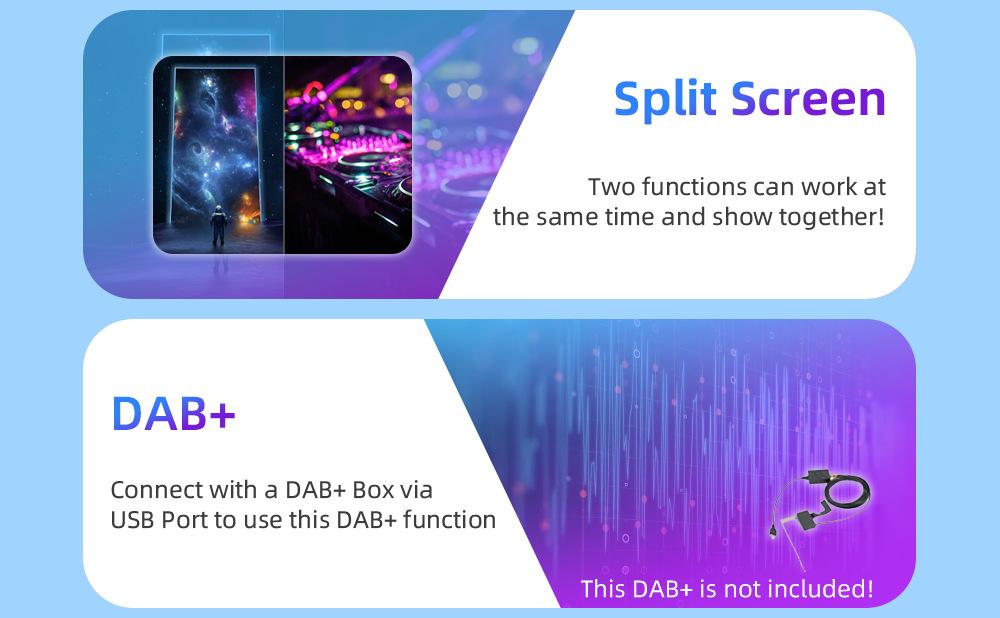 Split Screen

Two functions can work at the same time and show together!

DAB+

Connect with a DAB+ Box via USB Port to use this DAB+ function

This DAB+ is not included!